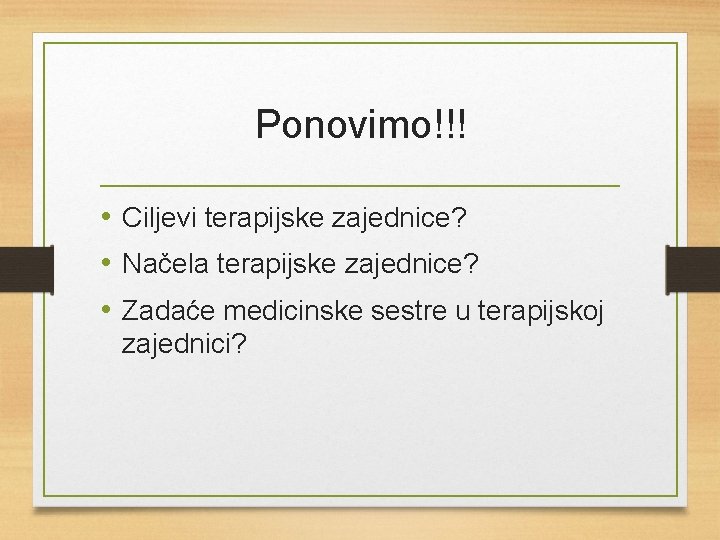 Ponovimo!!!

• Ciljevi terapijske zajednice?
• Načela terapijske zajednice?
• Zadaće medicinske sestre u terapijskoj zajednici?